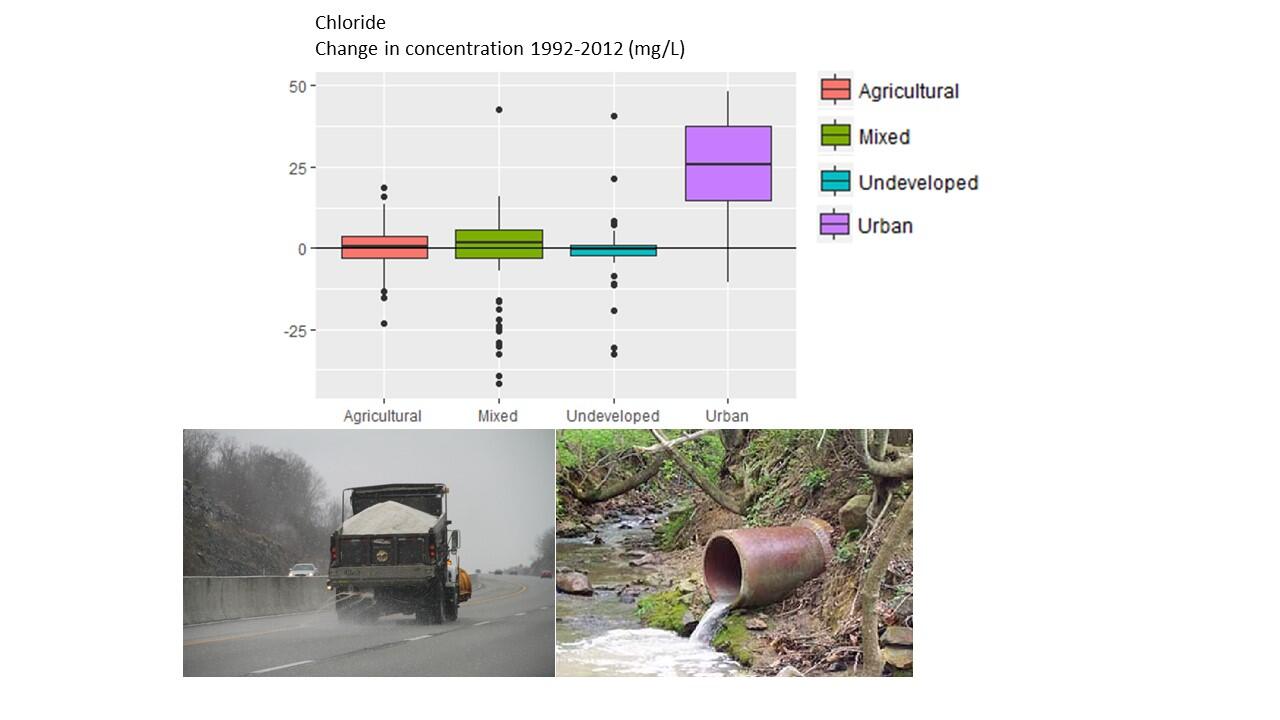 Chloride
Change in concentration 1992-2012 (mg/L)

50
25
0
-25

Agricultural
Mixed
Undeveloped
Urban

Agricultural
Mixed
Undeveloped
Urban